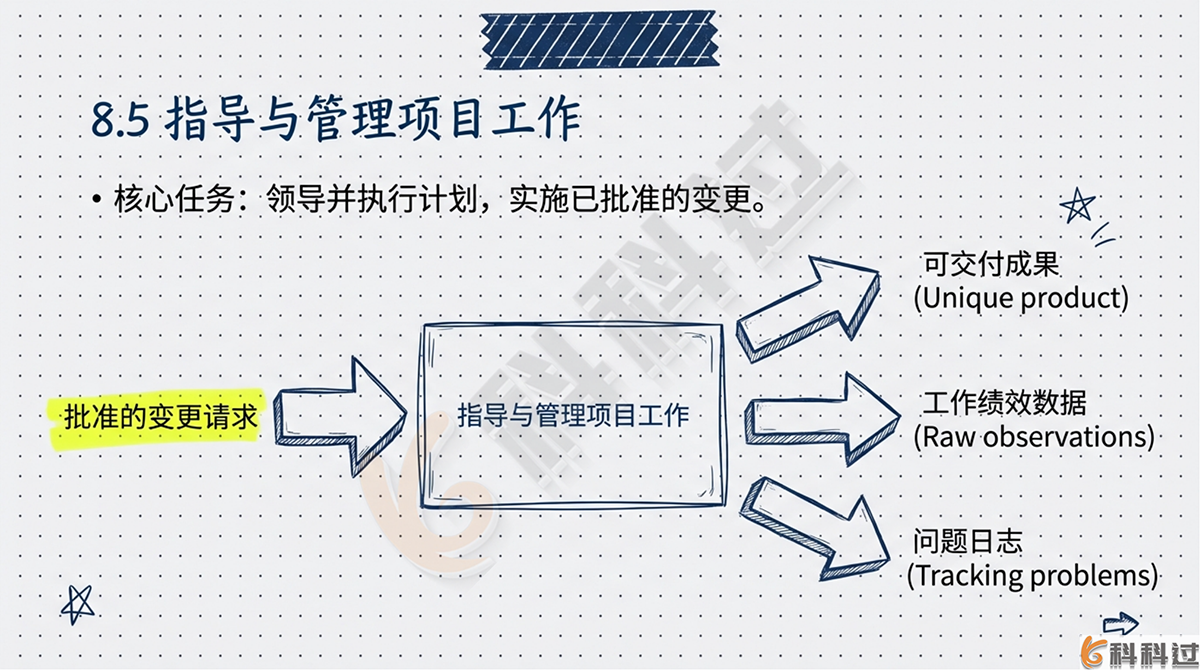 8.5 指导与管理项目工作

• 核心任务：领导并执行计划，实施已批准的变更。

批准的变更请求

指导与管理项目工作

可交付成果
(Unique product)

工作绩效数据
(Raw observations)

问题日志
(Tracking problems)

科科过

科科过